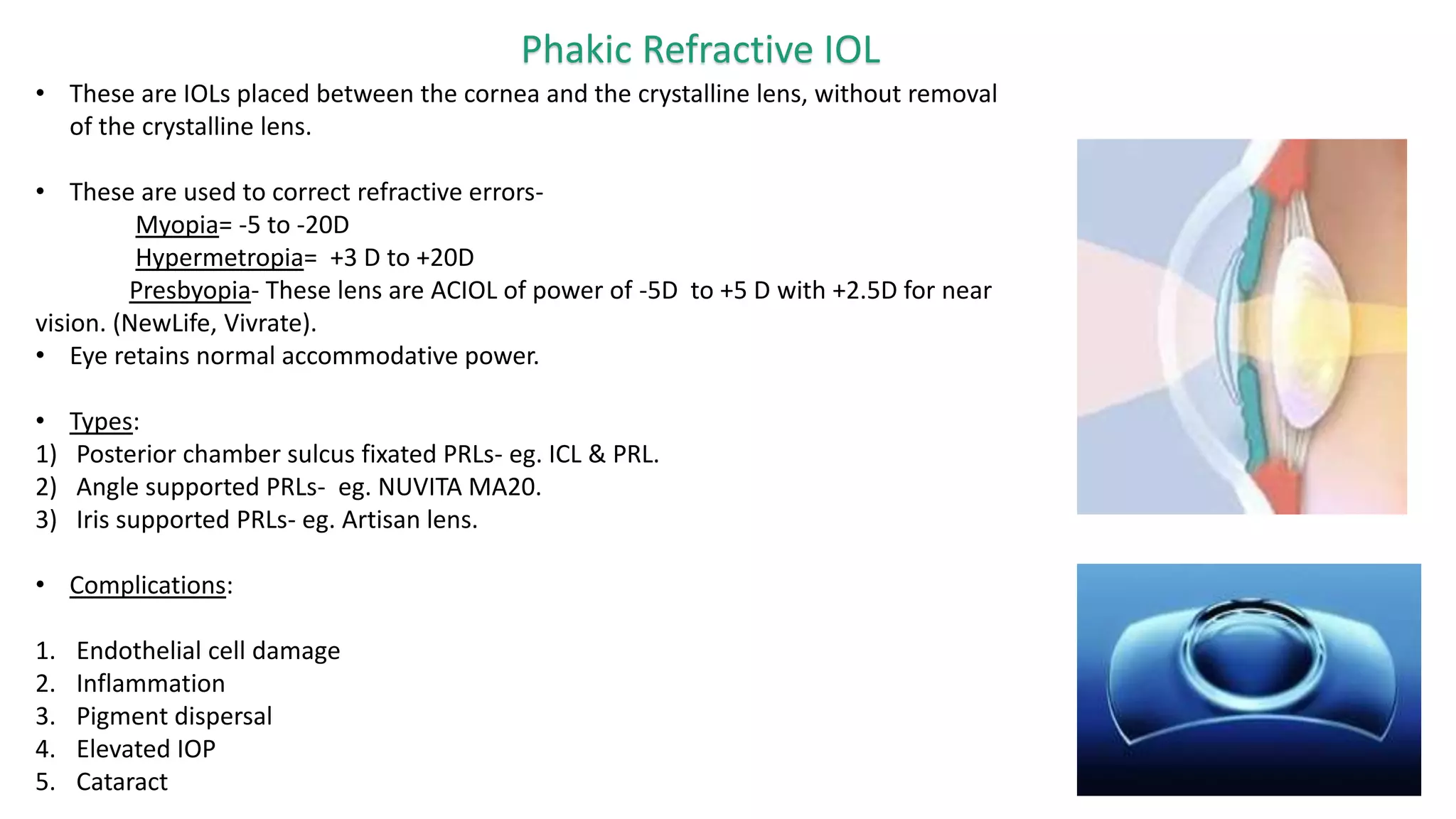 Phakic Refractive IOL

• These are IOLs placed between the cornea and the crystalline lens, without removal of the crystalline lens.

• These are used to correct refractive errors-
Myopia= -5 to -20D
Hypermetropia= +3 D to +20D
Presbyopia- These lens are ACIOL of power of -5D to +5 D with +2.5D for near vision. (NewLife, Vivrate).

• Eye retains normal accommodative power.

• Types:
1) Posterior chamber sulcus fixated PRLs- eg. ICL & PRL.
2) Angle supported PRLs- eg. NUVITA MA20.
3) Iris supported PRLs- eg. Artisan lens.

• Complications:

1. Endothelial cell damage
2. Inflammation
3. Pigment dispersal
4. Elevated IOP
5. Cataract